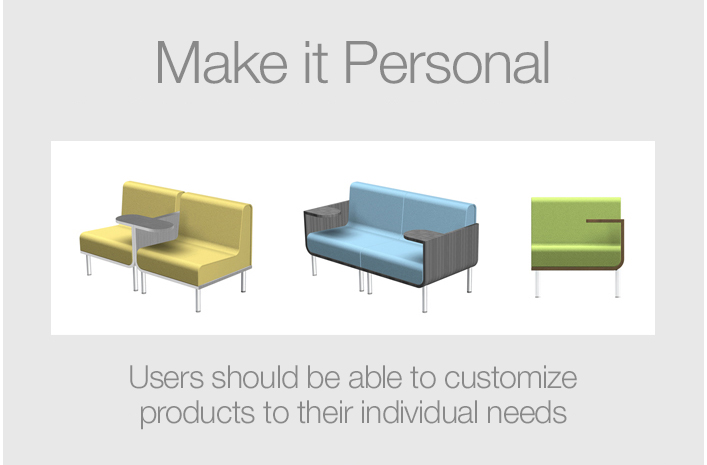 Make it Personal

Users should be able to customize products to their individual needs